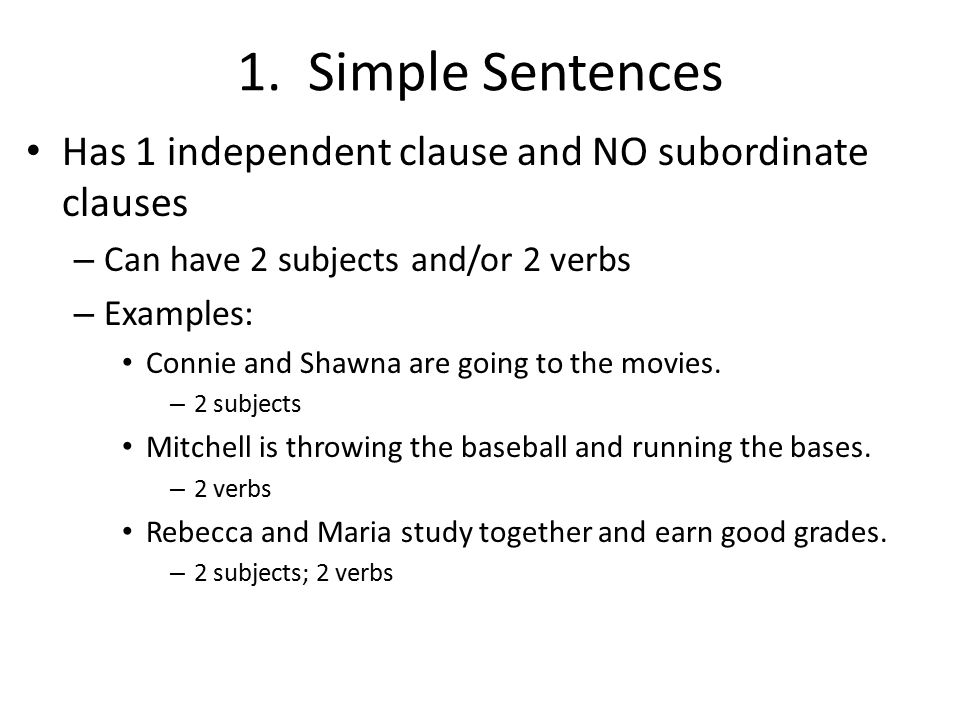 1. Simple Sentences

• Has 1 independent clause and NO subordinate clauses

– Can have 2 subjects and/or 2 verbs

– Examples:

• Connie and Shawna are going to the movies.

– 2 subjects

• Mitchell is throwing the baseball and running the bases.

– 2 verbs

• Rebecca and Maria study together and earn good grades.

– 2 subjects; 2 verbs